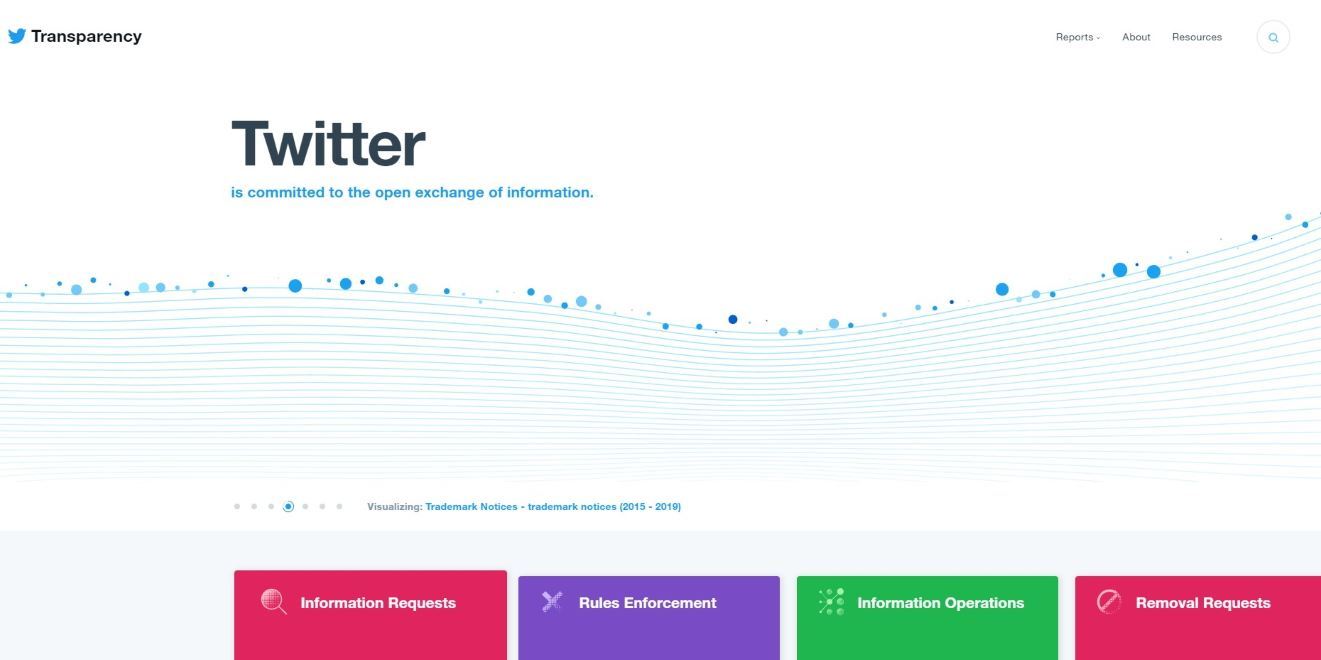 Transparency

Reports About Resources

Twitter

is committed to the open exchange of information.

Visualizing: Trademark Notices - trademark notices (2015 - 2019)

Information Requests

Rules Enforcement

Information Operations

Removal Requests